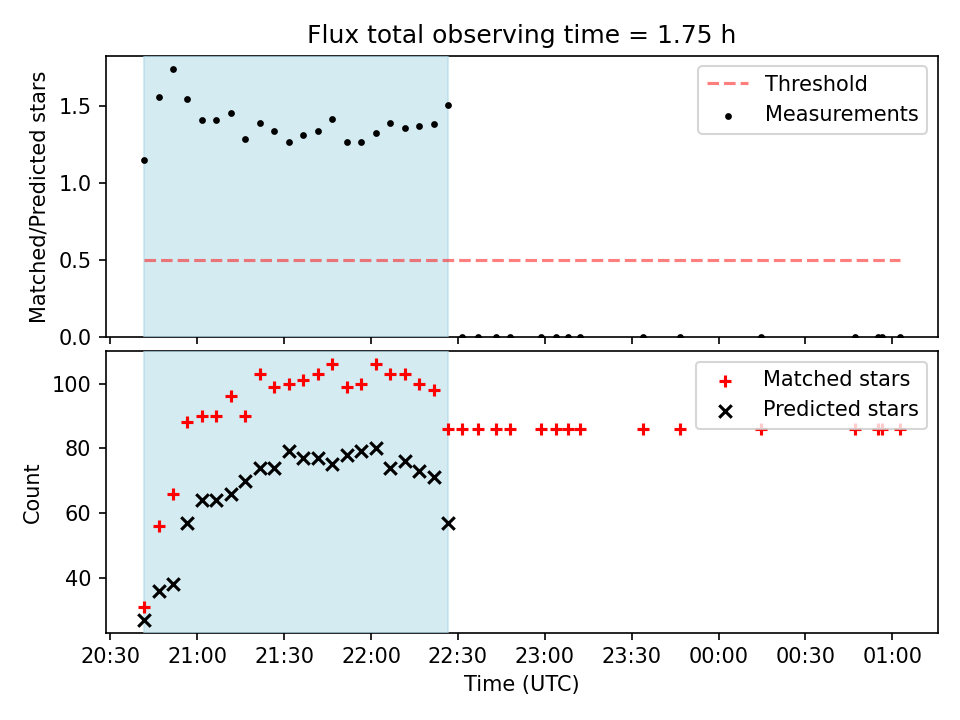 Flux total observing time = 1.75 h

Matched/Predicted stars

1.5
1.0
0.5
0.0

Threshold
Measurements

Count

100
80
60
40

Matched stars
Predicted stars

20:30 21:00 21:30 22:00 22:30 23:00 23:30 00:00 00:30 01:00

Time (UTC)